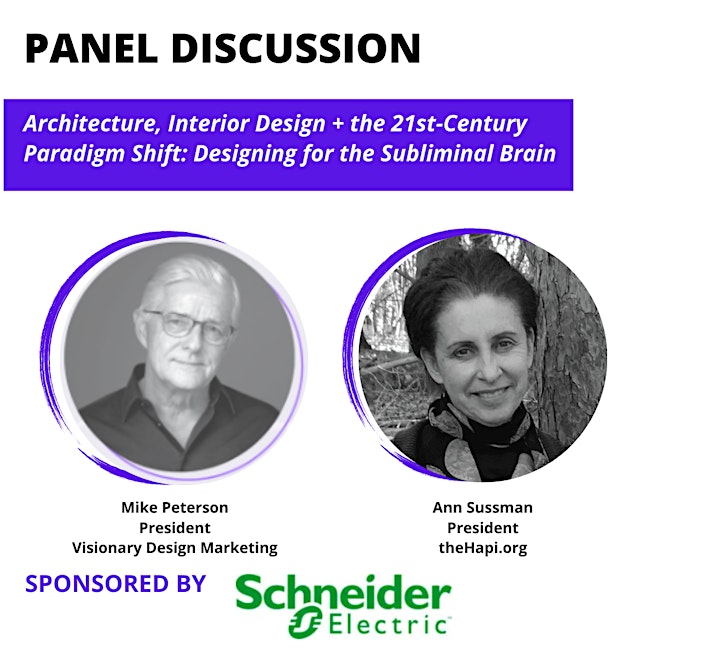 PANEL DISCUSSION

Architecture, Interior Design + the 21st-Century Paradigm Shift: Designing for the Subliminal Brain

Mike Peterson
President
Visionary Design Marketing

Ann Sussman
President
theHapi.org

SPONSORED BY

Schneider Electric